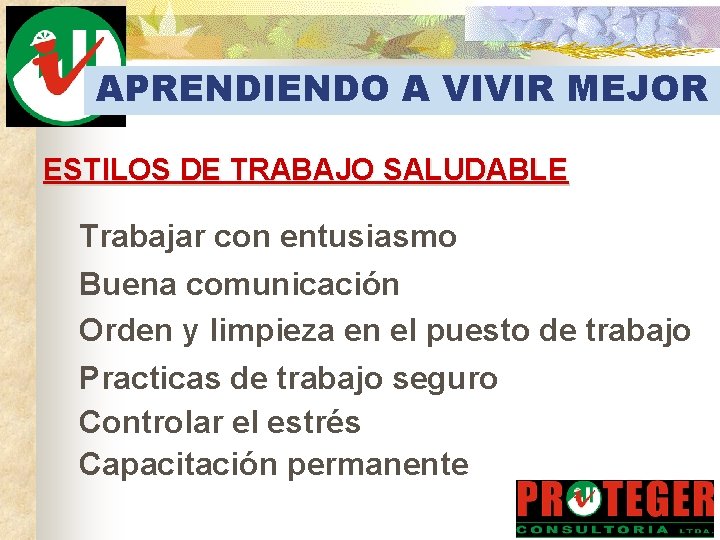 APRENDIENDO A VIVIR MEJOR

ESTILOS DE TRABAJO SALUDABLE

Trabajar con entusiasmo

Buena comunicación

Orden y limpieza en el puesto de trabajo

Practicas de trabajo seguro

Controlar el estrés

Capacitación permanente

PROTEGER
CONSULTORIA LTDA.